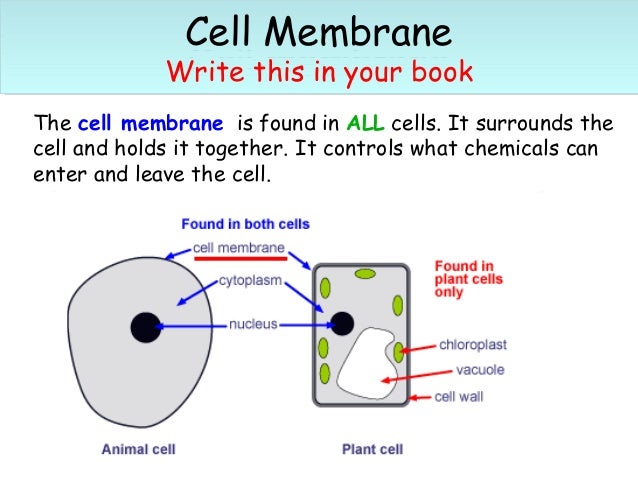 Cell Membrane
Write this in your book

The cell membrane is found in ALL cells. It surrounds the cell and holds it together. It controls what chemicals can enter and leave the cell.

Found in both cells
cell membrane
cytoplasm
nucleus
Found in plant cells only
chloroplast
vacuole
cell wall
Animal cell
Plant cell